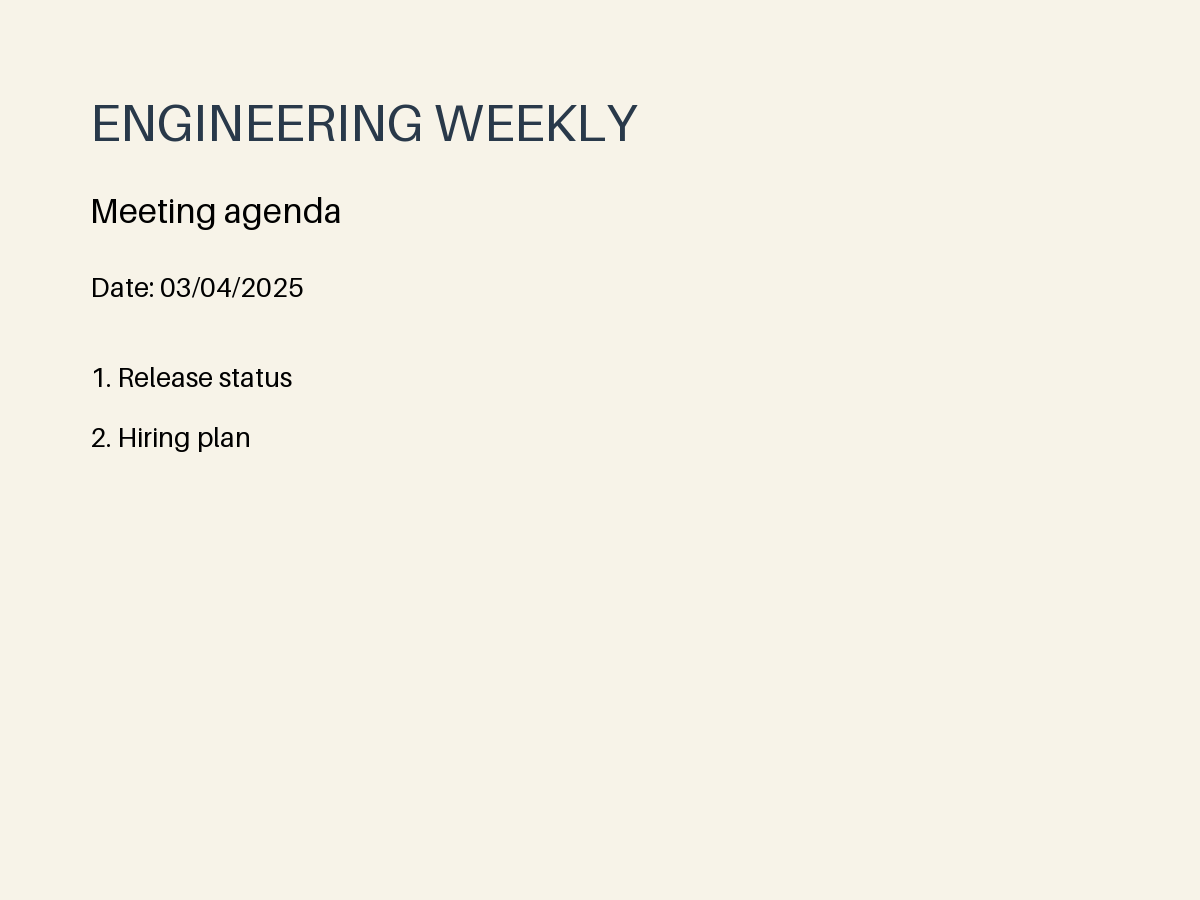 ENGINEERING WEEKLY

Meeting agenda

Date: 03/04/2025

1. Release status

2. Hiring plan